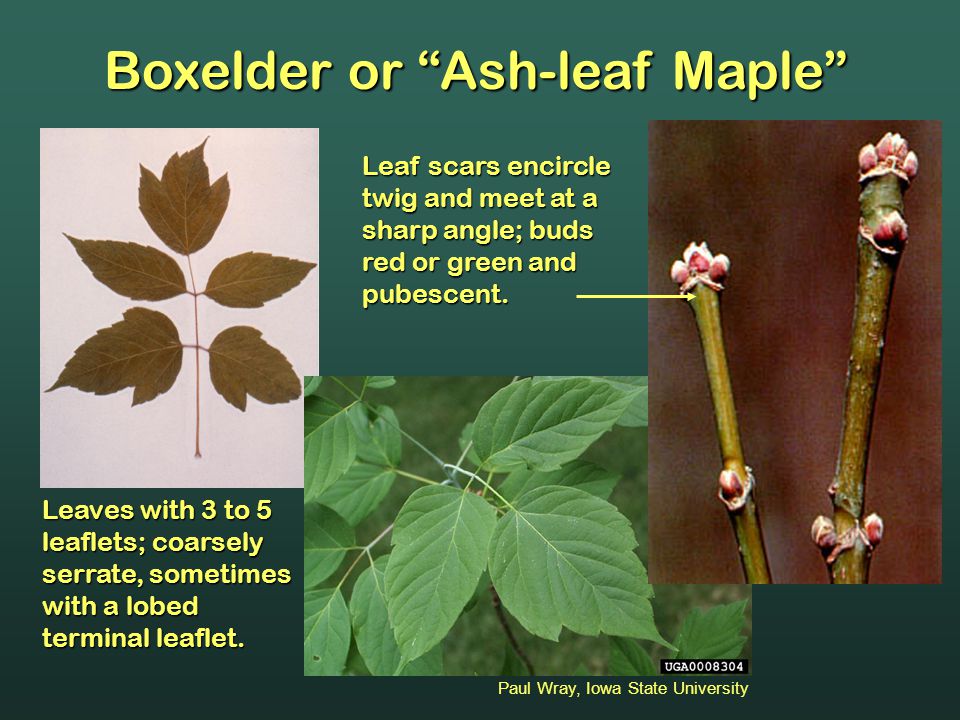 Boxelder or “Ash-leaf Maple”

Leaf scars encircle twig and meet at a sharp angle; buds red or green and pubescent.

Leaves with 3 to 5 leaflets; coarsely serrate, sometimes with a lobed terminal leaflet.

UGA0008304

Paul Wray, Iowa State University